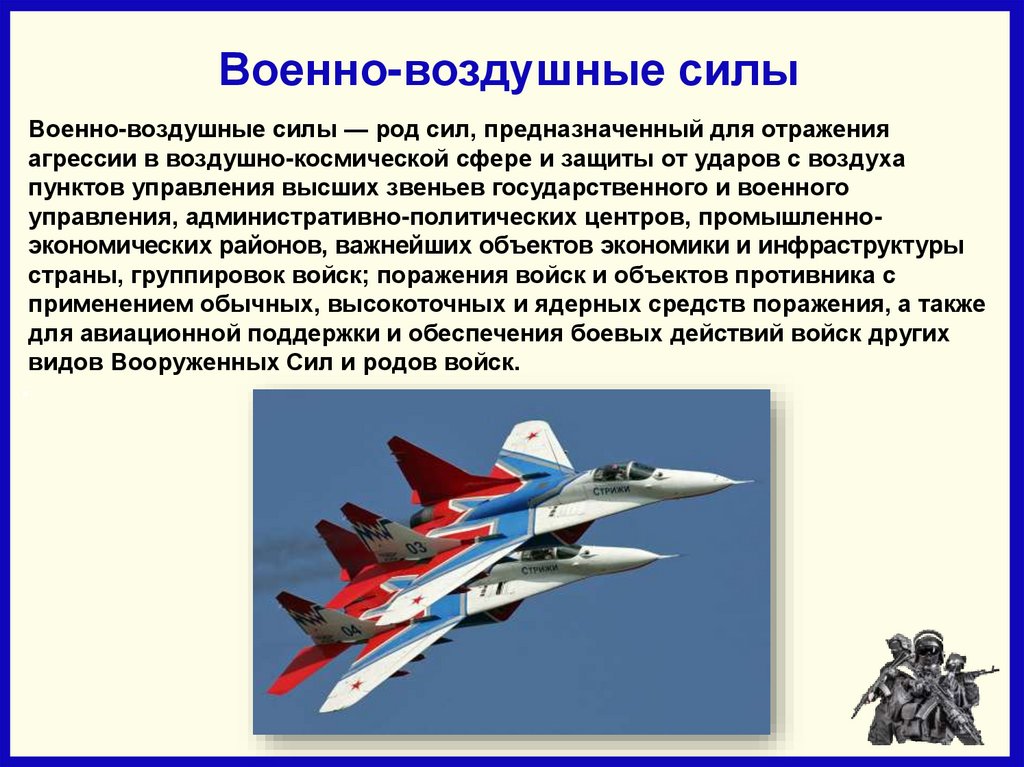 Военно-воздушные силы

Военно-воздушные силы — род сил, предназначенный для отражения агрессии в воздушно-космической сфере и защиты от ударов с воздуха пунктов управления высших звеньев государственного и военного управления, административно-политических центров, промышленно-экономических районов, важнейших объектов экономики и инфраструктуры страны, группировок войск; поражения войск и объектов противника с применением обычных, высокоточных и ядерных средств поражения, а также для авиационной поддержки и обеспечения боевых действий войск других видов Вооруженных Сил и родов войск.

СТРИЖИ
03
СТРИЖИ
04